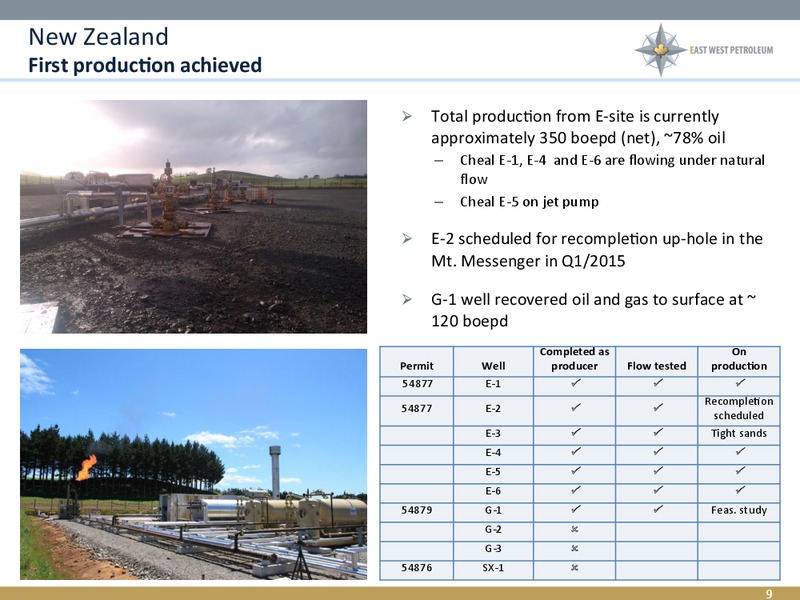 New Zealand
First production achieved

EAST WEST PETROLEUM

➢ Total production from E-site is currently approximately 350 boepd (net), ~78% oil
– Cheal E-1, E-4 and E-6 are flowing under natural flow
– Cheal E-5 on jet pump

➢ E-2 scheduled for recompletion up-hole in the Mt. Messenger in Q1/2015

➢ G-1 well recovered oil and gas to surface at ~ 120 boepd

| Permit | Well | Completed as producer | Flow tested | On production |
|---|---|---|---|---|
| 54877 | E-1 | ✓ | ✓ | ✓ |
| 54877 | E-2 | ✓ | ✓ | Recompletion scheduled |
| | E-3 | ✓ | ✓ | Tight sands |
| | E-4 | ✓ | ✓ | ✓ |
| | E-5 | ✓ | ✓ | ✓ |
| | E-6 | ✓ | ✓ | ✓ |
| 54879 | G-1 | ✓ | ✓ | Feas. study |
| | G-2 | ✗ | | |
| | G-3 | ✗ | | |
| 54876 | SX-1 | ✗ | | |

9